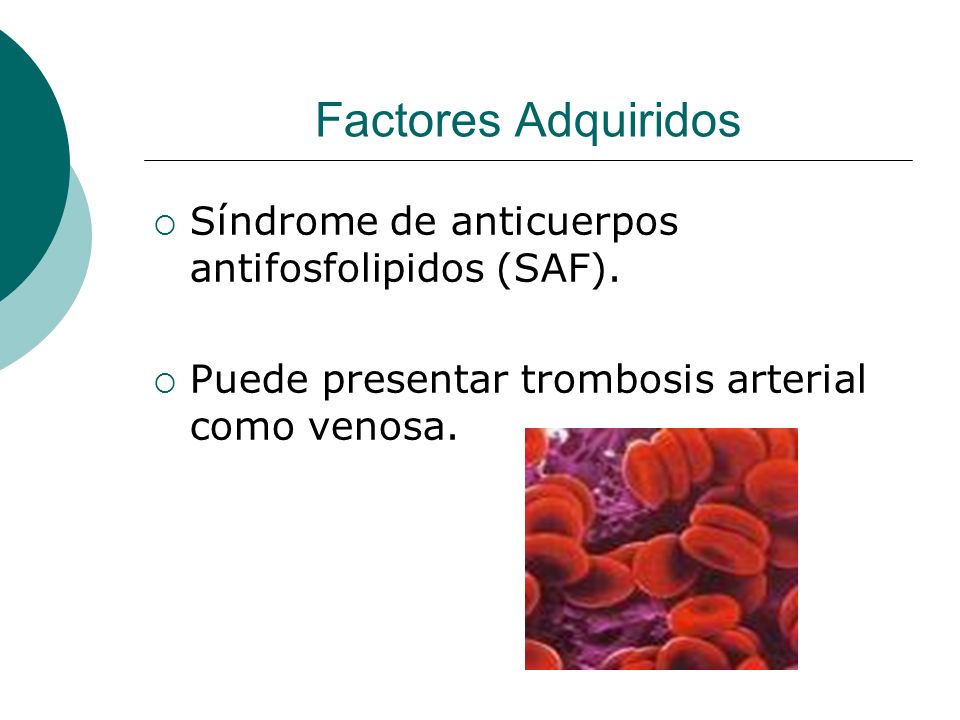 Factores Adquiridos

○ Síndrome de anticuerpos antifosfolipidos (SAF).

○ Puede presentar trombosis arterial como venosa.